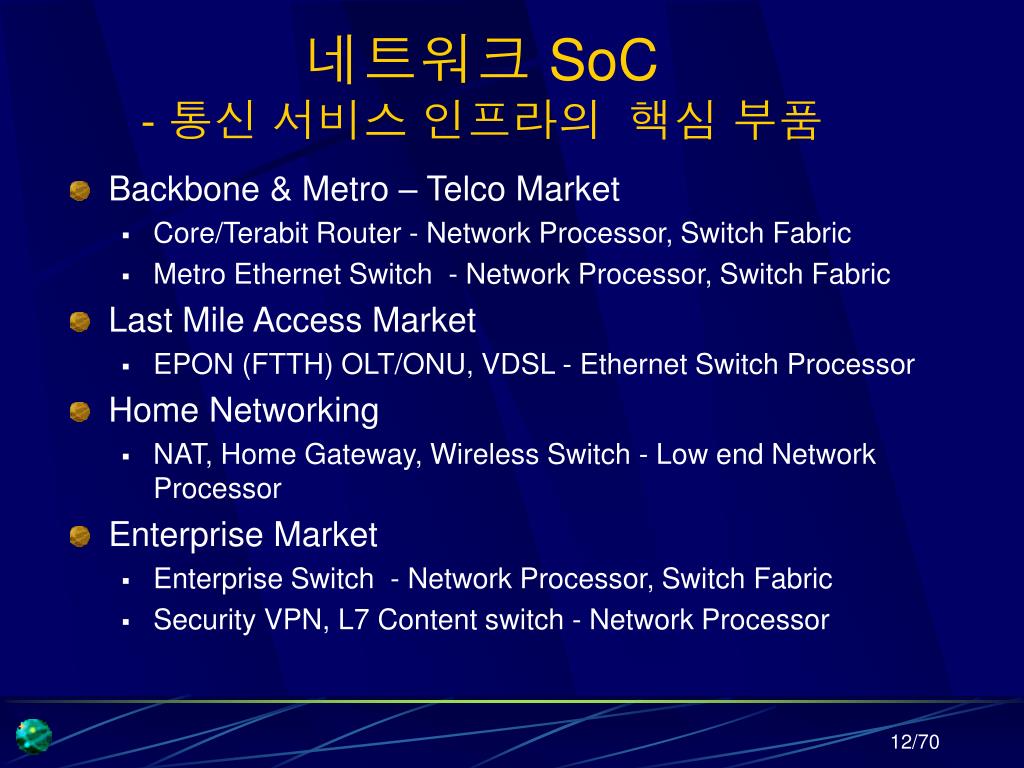 네트워크 SoC
- 통신 서비스 인프라의 핵심 부품

Backbone & Metro – Telco Market
- Core/Terabit Router - Network Processor, Switch Fabric
- Metro Ethernet Switch - Network Processor, Switch Fabric

Last Mile Access Market
- EPON (FTTH) OLT/ONU, VDSL - Ethernet Switch Processor

Home Networking
- NAT, Home Gateway, Wireless Switch - Low end Network Processor

Enterprise Market
- Enterprise Switch - Network Processor, Switch Fabric
- Security VPN, L7 Content switch - Network Processor

12/70